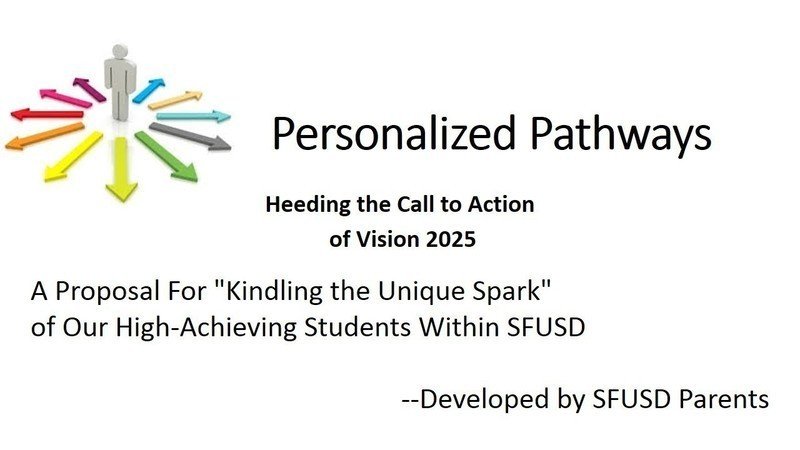 Personalized Pathways

Heeding the Call to Action
of Vision 2025

A Proposal For "Kindling the Unique Spark" of Our High-Achieving Students Within SFUSD

--Developed by SFUSD Parents